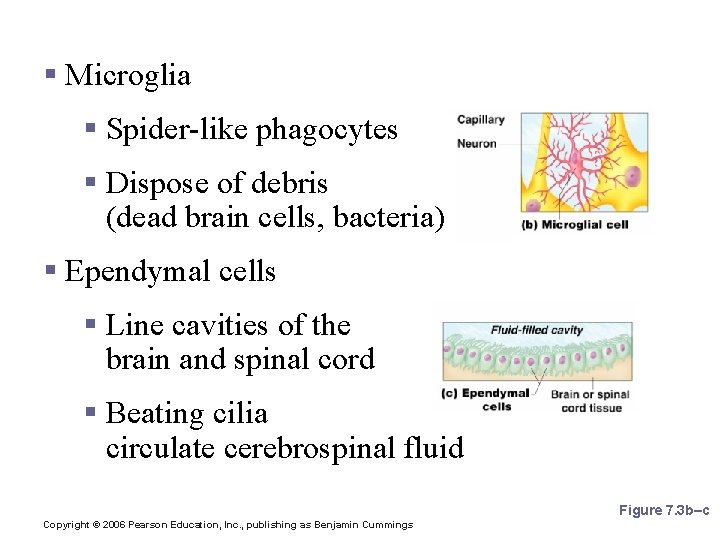 ▪ Microglia

▪ Spider-like phagocytes

▪ Dispose of debris (dead brain cells, bacteria)

Capillary

Neuron

(b) Microglial cell

▪ Ependymal cells

▪ Line cavities of the brain and spinal cord

▪ Beating cilia circulate cerebrospinal fluid

Fluid-filled cavity

(c) Ependymal cells

Brain or spinal cord tissue

Figure 7.3b–c

Copyright © 2006 Pearson Education, Inc., publishing as Benjamin Cummings